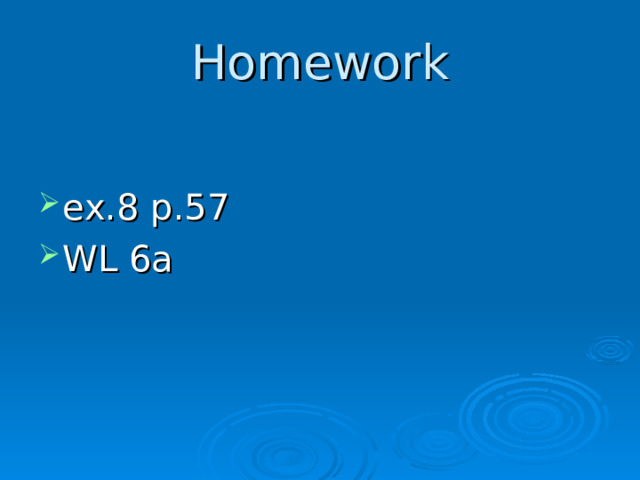 Homework

ex.8 p.57
WL 6a